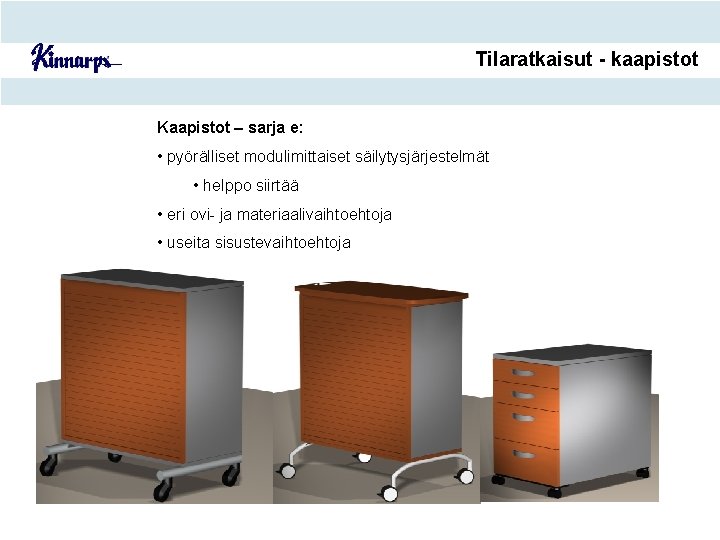 Kinnarps

Tilaratkaisut - kaapistot

Kaapistot – sarja e:

• pyörälliset modulimittaiset säilytysjärjestelmät

• helppo siirtää

• eri ovi- ja materiaalivaihtoehtoja

• useita sisustevaihtoehtoja